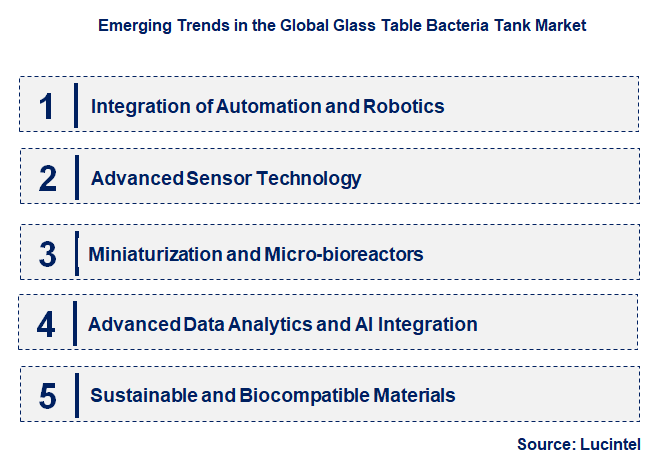 Emerging Trends in the Global Glass Table Bacteria Tank Market

1 Integration of Automation and Robotics

2 Advanced Sensor Technology

3 Miniaturization and Micro-bioreactors

4 Advanced Data Analytics and AI Integration

5 Sustainable and Biocompatible Materials

Source: Lucintel